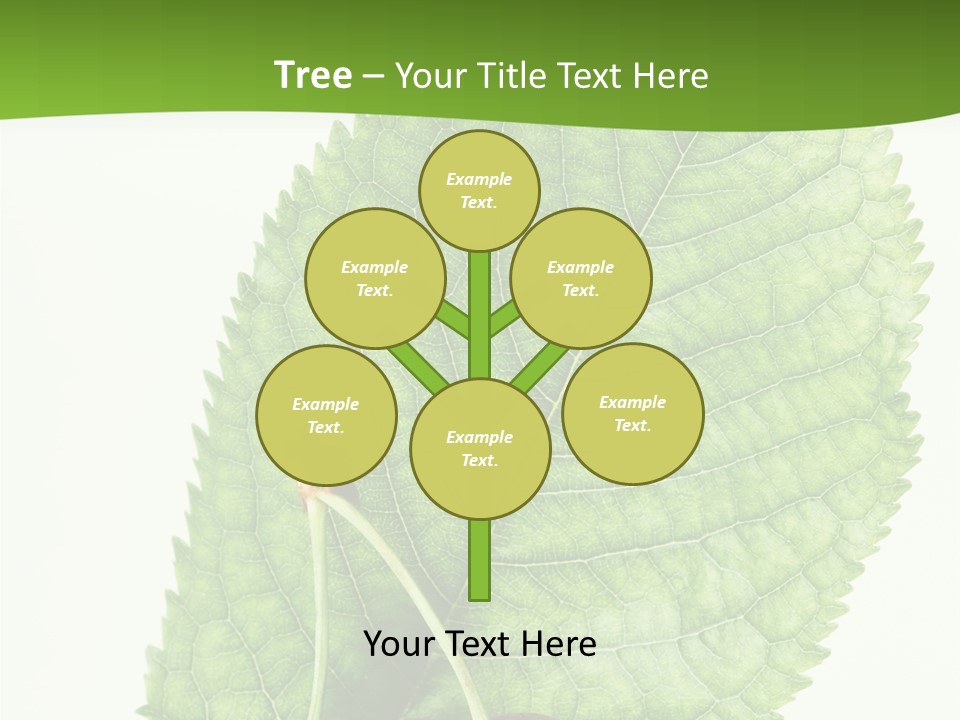 Tree – Your Title Text Here

Example Text.

Example Text.

Example Text.

Example Text.

Example Text.

Example Text.

Your Text Here